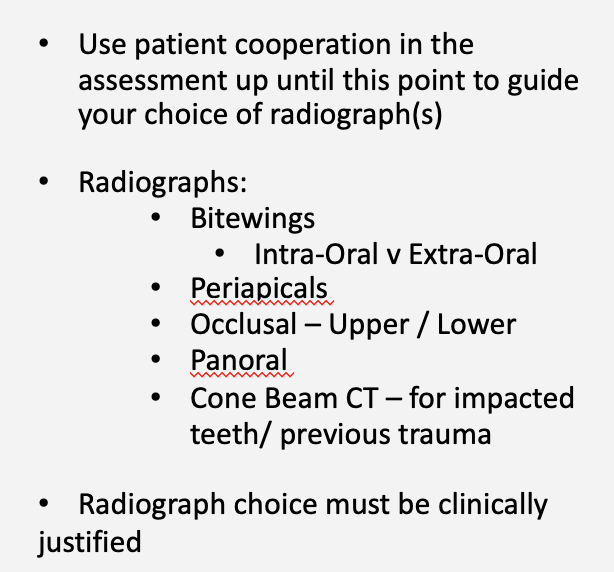 • Use patient cooperation in the assessment up until this point to guide your choice of radiograph(s)

• Radiographs:
  • Bitewings
    • Intra-Oral v Extra-Oral
  • Periapicals
  • Occlusal – Upper / Lower
  • Panoral
  • Cone Beam CT – for impacted teeth/ previous trauma

• Radiograph choice must be clinically justified